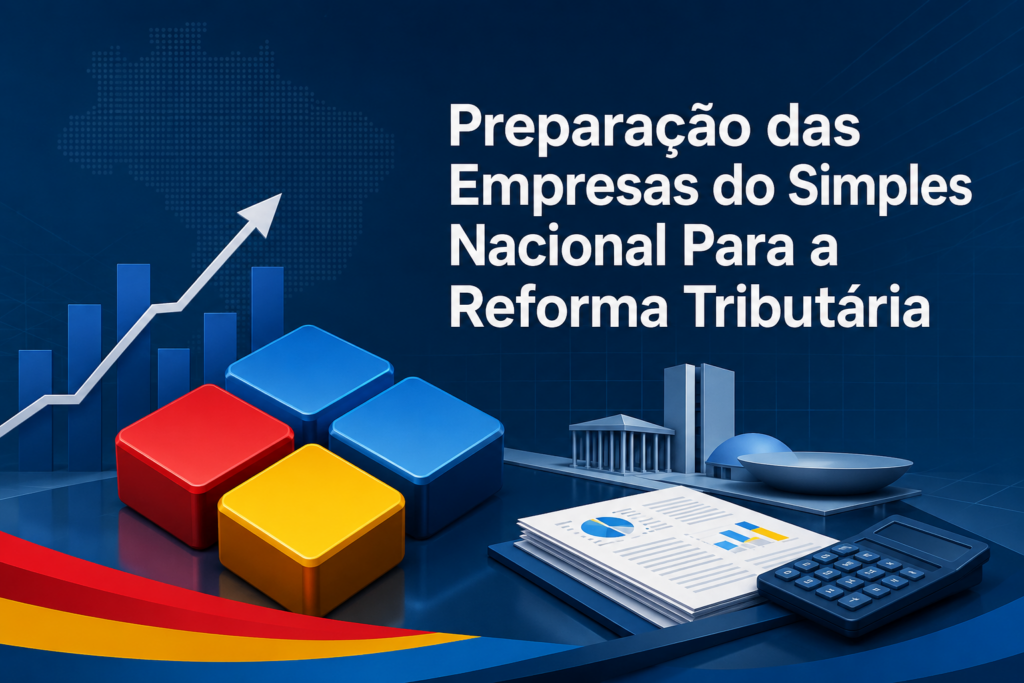 Preparação das Empresas do Simples Nacional Para a Reforma Tributária